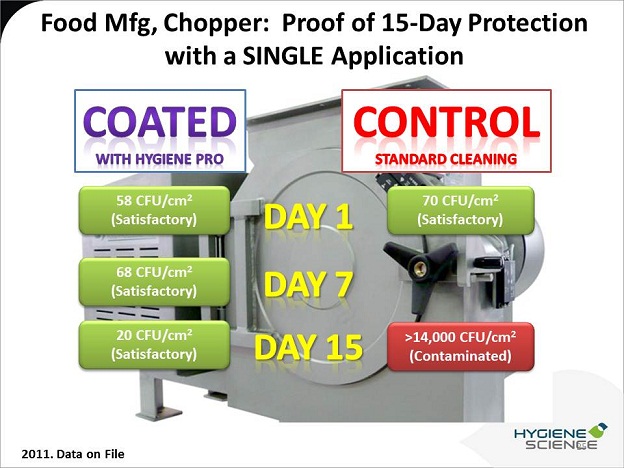 Food Mfg, Chopper: Proof of 15-Day Protection with a SINGLE Application

COATED
WITH HYGIENE PRO

CONTROL
STANDARD CLEANING

58 CFU/cm$^2$ (Satisfactory)

DAY 1

70 CFU/cm$^2$ (Satisfactory)

68 CFU/cm$^2$ (Satisfactory)

DAY 7

20 CFU/cm$^2$ (Satisfactory)

DAY 15

>14,000 CFU/cm$^2$ (Contaminated)

2011. Data on File

HYGIENE SCIENCE LLC